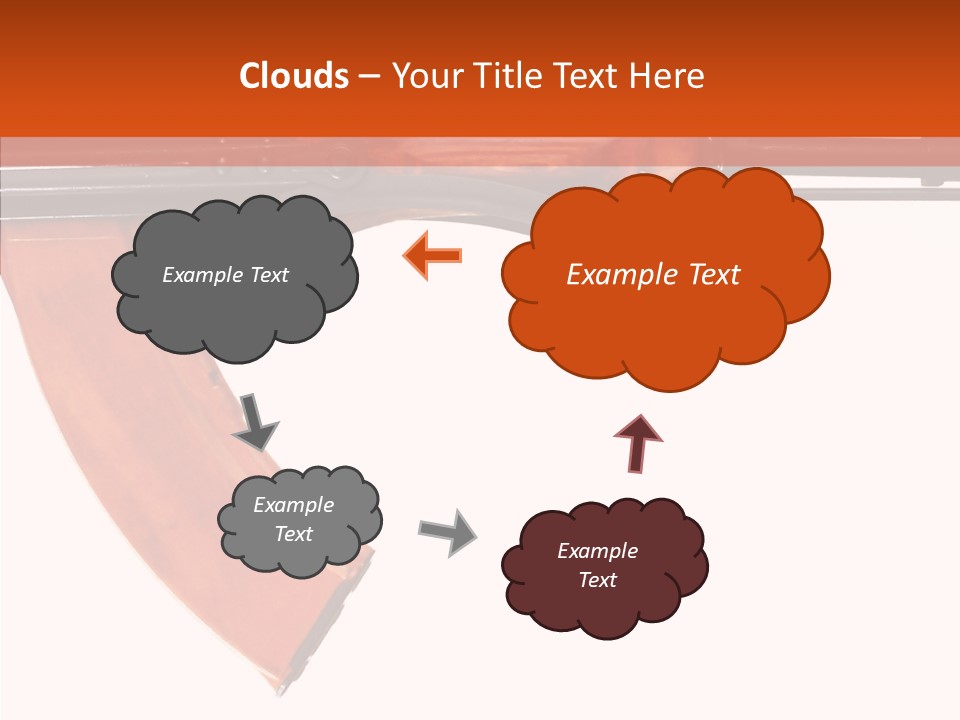 Clouds – Your Title Text Here

Example Text

Example Text

Example Text

Example Text